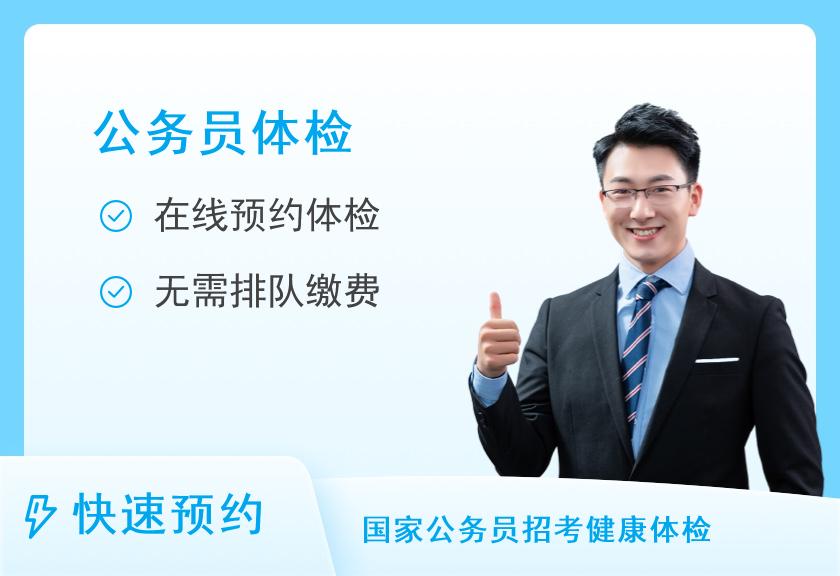 公务员体检

在线预约体检

无需排队缴费

快速预约

国家公务员招考健康体检